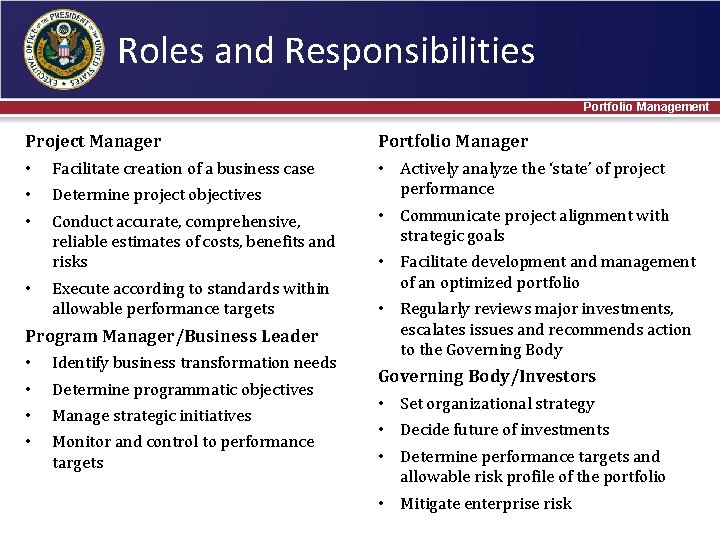 EXECUTIVE OFFICE OF THE PRESIDENT OF THE UNITED STATES

Roles and Responsibilities

Portfolio Management

Project Manager
• Facilitate creation of a business case
• Determine project objectives
• Conduct accurate, comprehensive, reliable estimates of costs, benefits and risks
• Execute according to standards within allowable performance targets

Program Manager/Business Leader
• Identify business transformation needs
• Determine programmatic objectives
• Manage strategic initiatives
• Monitor and control to performance targets

Portfolio Manager
• Actively analyze the 'state' of project performance
• Communicate project alignment with strategic goals
• Facilitate development and management of an optimized portfolio
• Regularly reviews major investments, escalates issues and recommends action to the Governing Body

Governing Body/Investors
• Set organizational strategy
• Decide future of investments
• Determine performance targets and allowable risk profile of the portfolio
• Mitigate enterprise risk